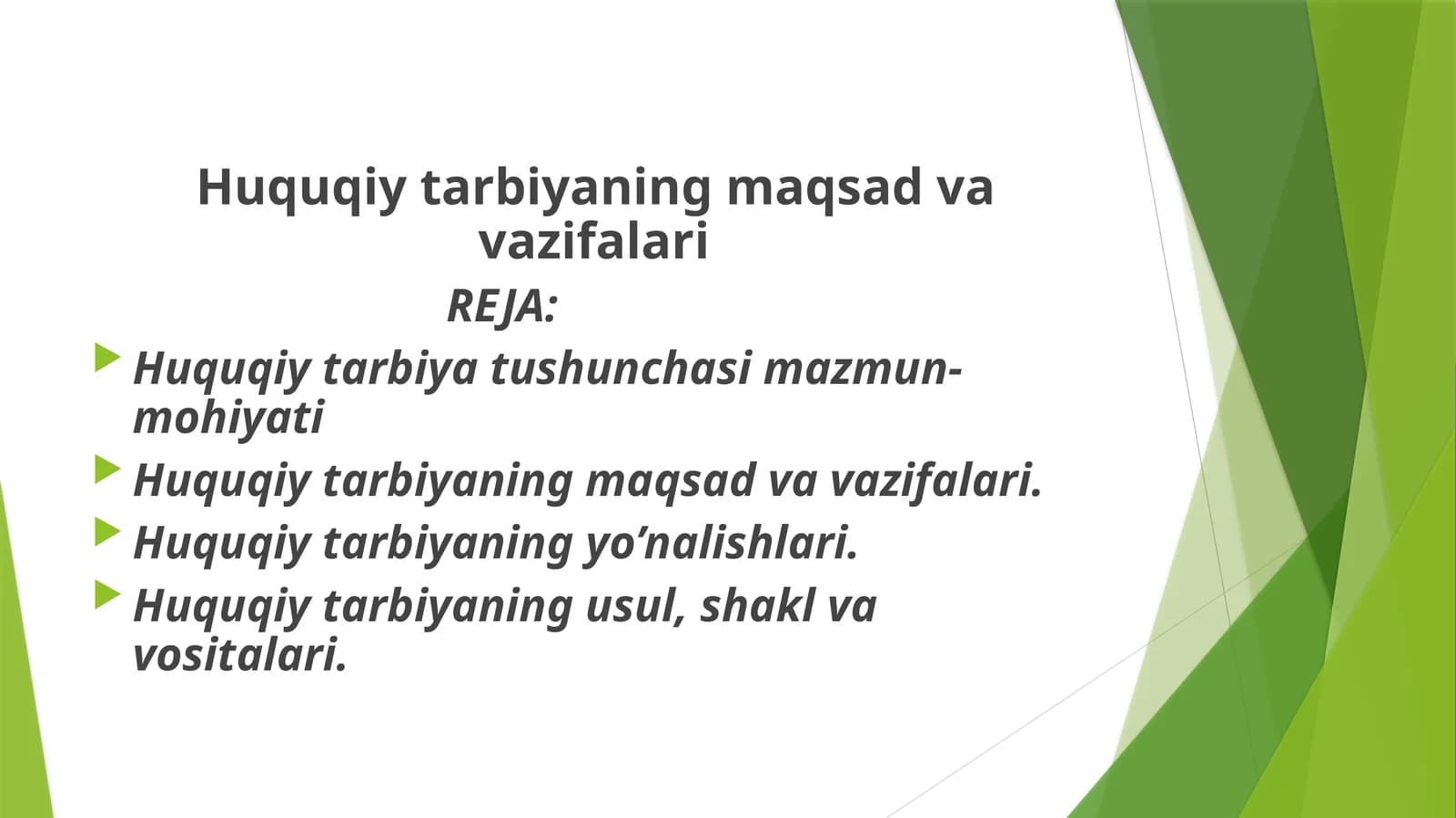 Huquqiy tarbiyaning maqsad va vazifalari

REJA:

Huquqiy tarbiya tushunchasi mazmun-mohiyati

Huquqiy tarbiyaning maqsad va vazifalari.

Huquqiy tarbiyaning yo’nalishlari.

Huquqiy tarbiyaning usul, shakl va vositalari.